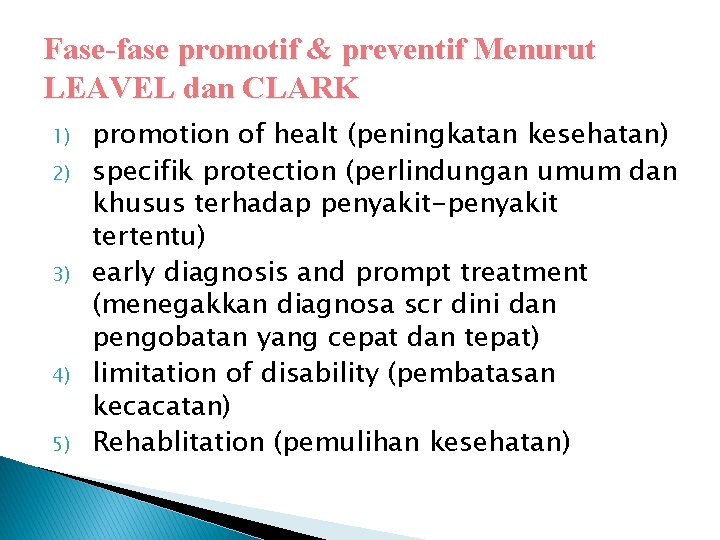 Fase-fase promotif & preventif Menurut LEAVEL dan CLARK

1) promotion of healt (peningkatan kesehatan)
2) specifik protection (perlindungan umum dan khusus terhadap penyakit-penyakit tertentu)
3) early diagnosis and prompt treatment (menegakkan diagnosa scr dini dan pengobatan yang cepat dan tepat)
4) limitation of disability (pembatasan kecacatan)
5) Rehablitation (pemulihan kesehatan)